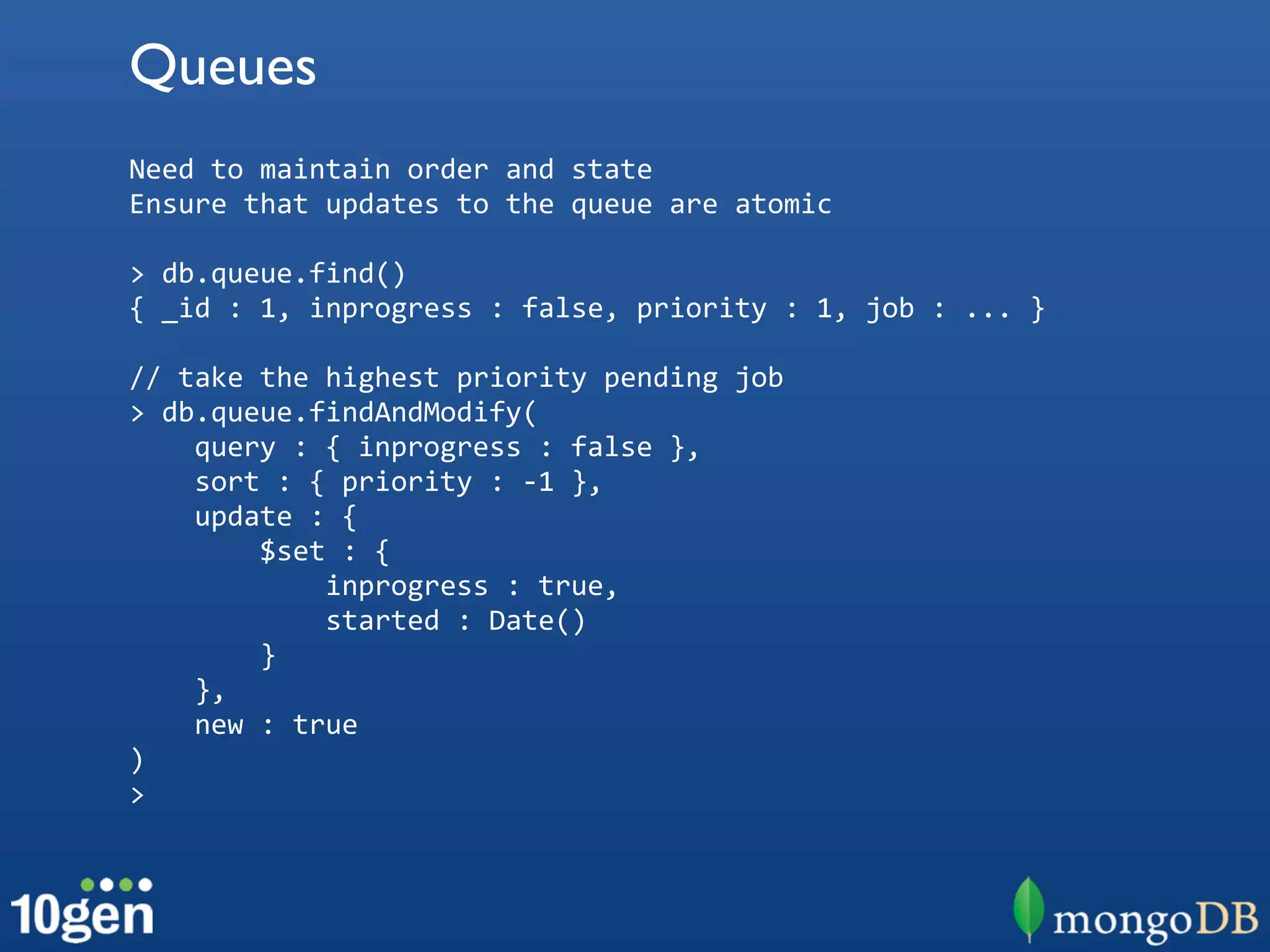 Queues

Need to maintain order and state
Ensure that updates to the queue are atomic

> db.queue.find()
{ _id : 1, inprogress : false, priority : 1, job : ... }

// take the highest priority pending job
> db.queue.findAndModify(
    query : { inprogress : false },
    sort : { priority : -1 },
    update : {
        $set : {
            inprogress : true,
            started : Date()
        }
    },
    new : true
)
>

10gen

mongoDB